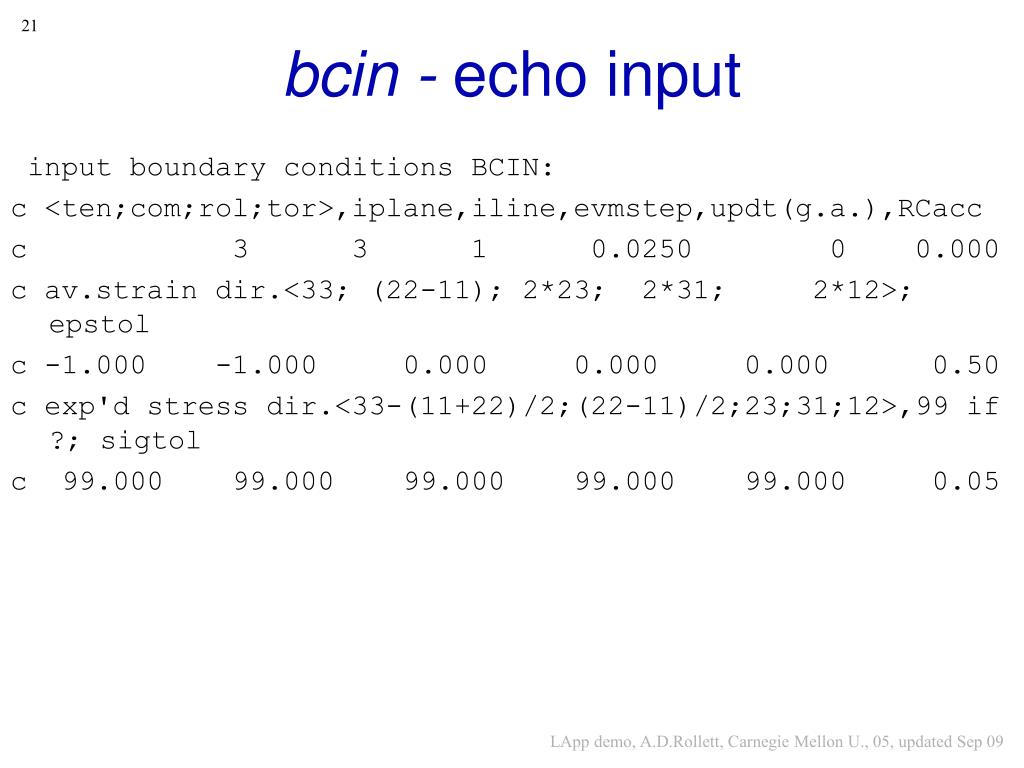 21

bcin - echo input

input boundary conditions BCIN:
c <ten;com;rol;tor>,iplane,iline,evmstep,updt(g.a.),RCacc
c 3 3 1 0.0250 0 0.000
c av.strain dir.<33; (22-11); 2*23; 2*31; 2*12>; epstol
c -1.000 -1.000 0.000 0.000 0.000 0.50
c exp'd stress dir.<33-(11+22)/2;(22-11)/2;23;31;12>,99 if ?; sigtol
c 99.000 99.000 99.000 99.000 99.000 0.05

LApp demo, A.D.Rollett, Carnegie Mellon U., 05, updated Sep 09